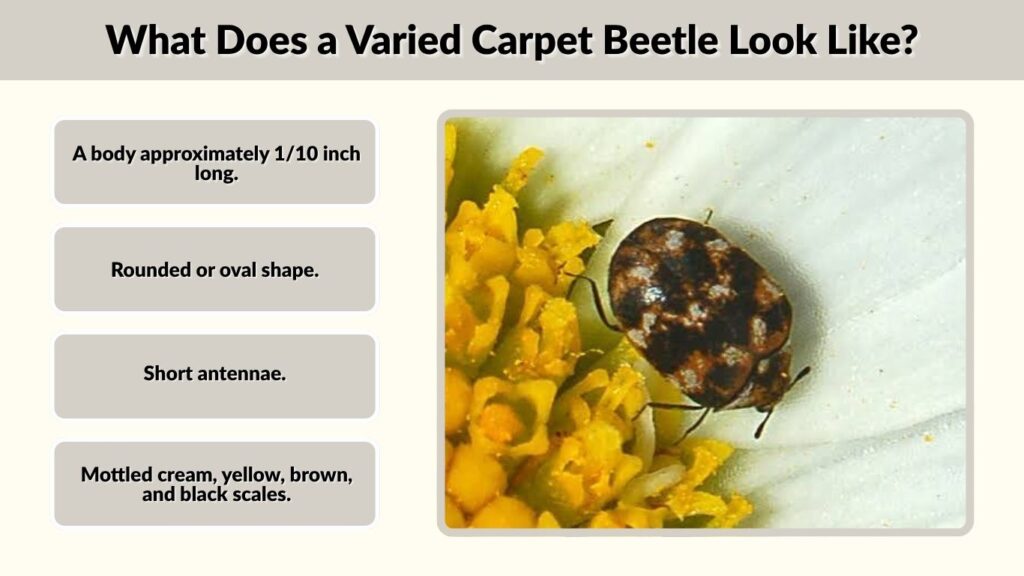 What Does a Varied Carpet Beetle Look Like?

A body approximately 1/10 inch long.

Rounded or oval shape.

Short antennae.

Mottled cream, yellow, brown, and black scales.